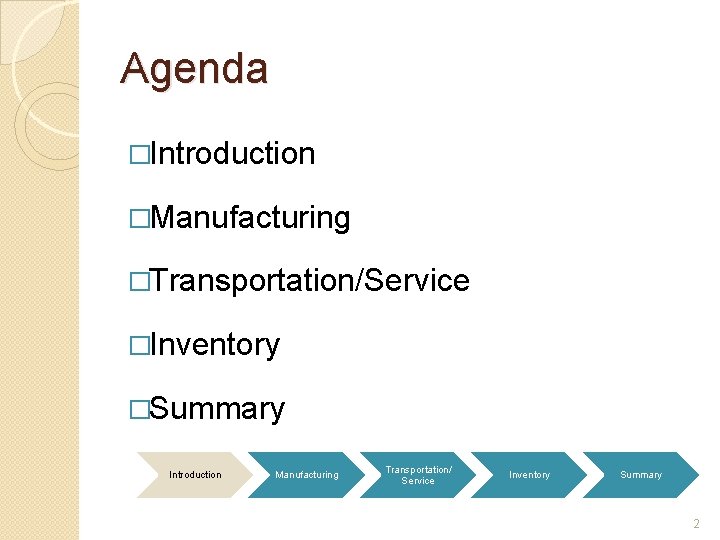 Agenda

□Introduction

□Manufacturing

□Transportation/Service

□Inventory

□Summary

Introduction Manufacturing Transportation/ Service Inventory Summary

2